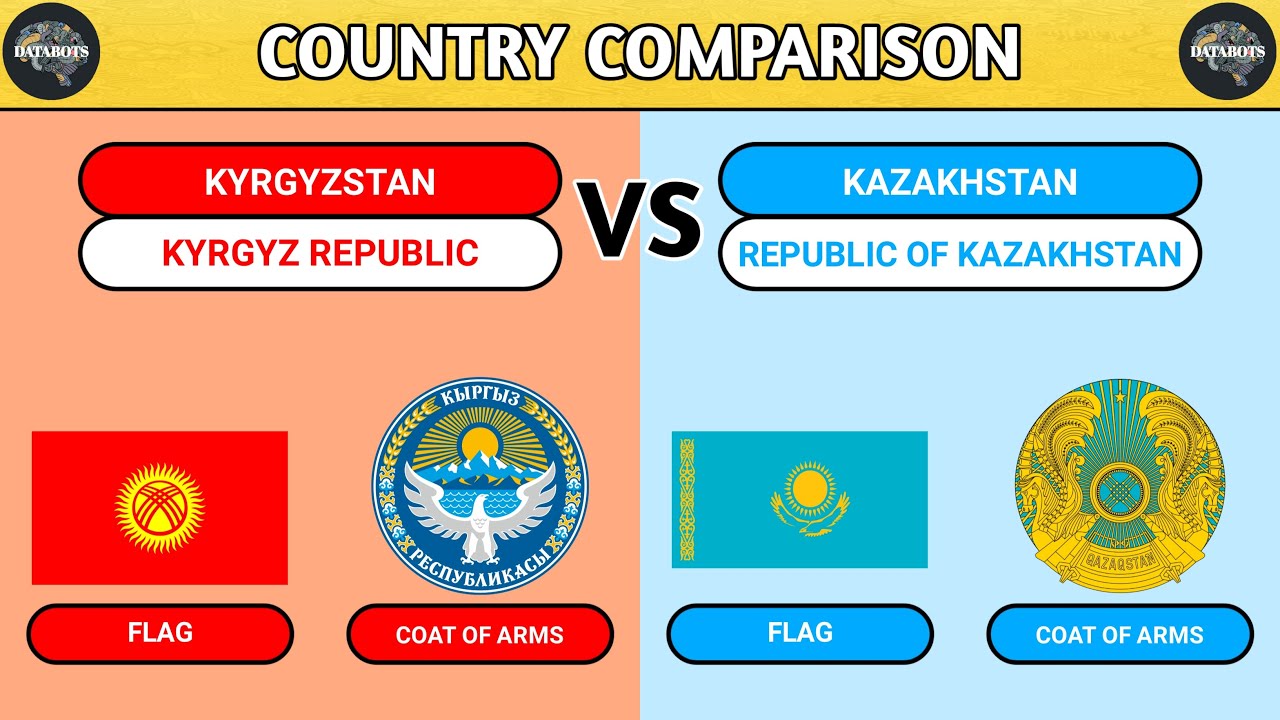 DATABOTS

COUNTRY COMPARISON

DATABOTS

KYRGYZSTAN

KYRGYZ REPUBLIC

VS

KAZAKHSTAN

REPUBLIC OF KAZAKHSTAN

КЫРГЫЗ

РЕСПУБЛИКАСЫ

QAZAQSTAN

FLAG

COAT OF ARMS

FLAG

COAT OF ARMS